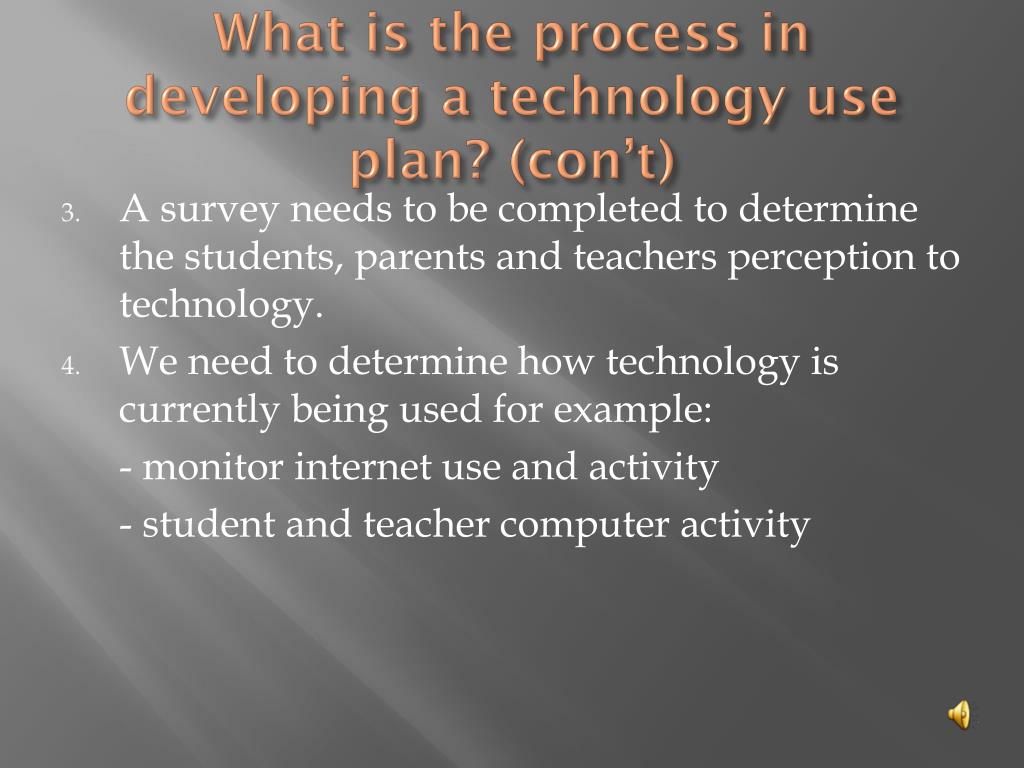 What is the process in developing a technology use plan? (con't)

3. A survey needs to be completed to determine the students, parents and teachers perception to technology.

4. We need to determine how technology is currently being used for example:

- monitor internet use and activity

- student and teacher computer activity